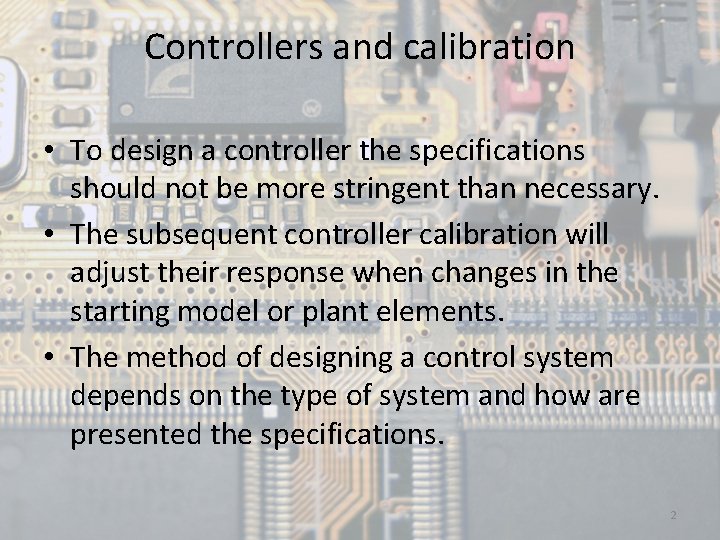 Controllers and calibration

• To design a controller the specifications should not be more stringent than necessary.
• The subsequent controller calibration will adjust their response when changes in the starting model or plant elements.
• The method of designing a control system depends on the type of system and how are presented the specifications.

2